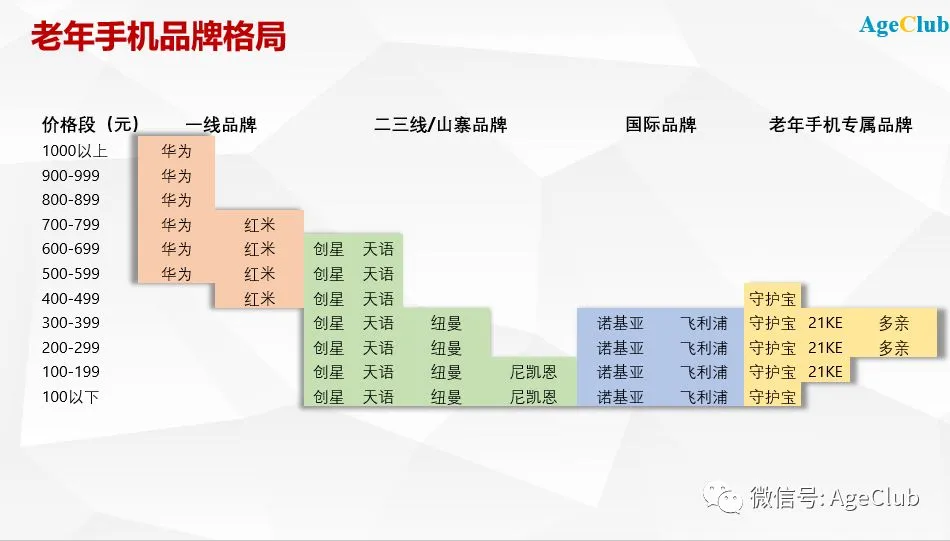 老年手机品牌格局

AgeClub

| 价格段（元） | 一线品牌 | | 二三线/山寨品牌 | | | | 国际品牌 | | 老年手机专属品牌 | | |
|---|---|---|---|---|---|---|---|---|---|---|---|
| 1000以上 | 华为 | | | | | | | | | | |
| 900-999 | 华为 | | | | | | | | | | |
| 800-899 | 华为 | | | | | | | | | | |
| 700-799 | 华为 | 红米 | | | | | | | | | |
| 600-699 | 华为 | 红米 | 创星 | 天语 | | | | | | | |
| 500-599 | 华为 | 红米 | 创星 | 天语 | | | | | | | |
| 400-499 | | 红米 | 创星 | 天语 | | | | | 守护宝 | | |
| 300-399 | | | 创星 | 天语 | 纽曼 | | 诺基亚 | 飞利浦 | 守护宝 | 21KE | 多亲 |
| 200-299 | | | 创星 | 天语 | 纽曼 | | 诺基亚 | 飞利浦 | 守护宝 | 21KE | 多亲 |
| 100-199 | | | 创星 | 天语 | 纽曼 | 尼凯恩 | 诺基亚 | 飞利浦 | 守护宝 | 21KE | |
| 100以下 | | | 创星 | 天语 | 纽曼 | 尼凯恩 | 诺基亚 | 飞利浦 | 守护宝 | | |

微信号: AgeClub